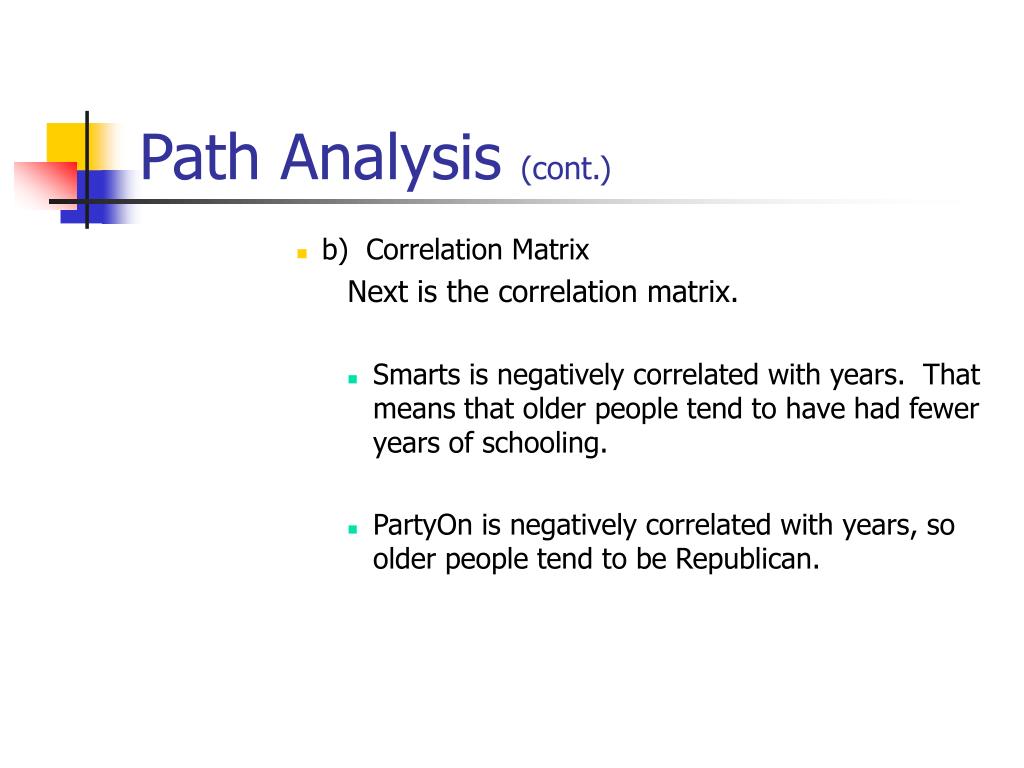 Path Analysis (cont.)

b) Correlation Matrix
Next is the correlation matrix.

Smarts is negatively correlated with years. That means that older people tend to have had fewer years of schooling.

PartyOn is negatively correlated with years, so older people tend to be Republican.